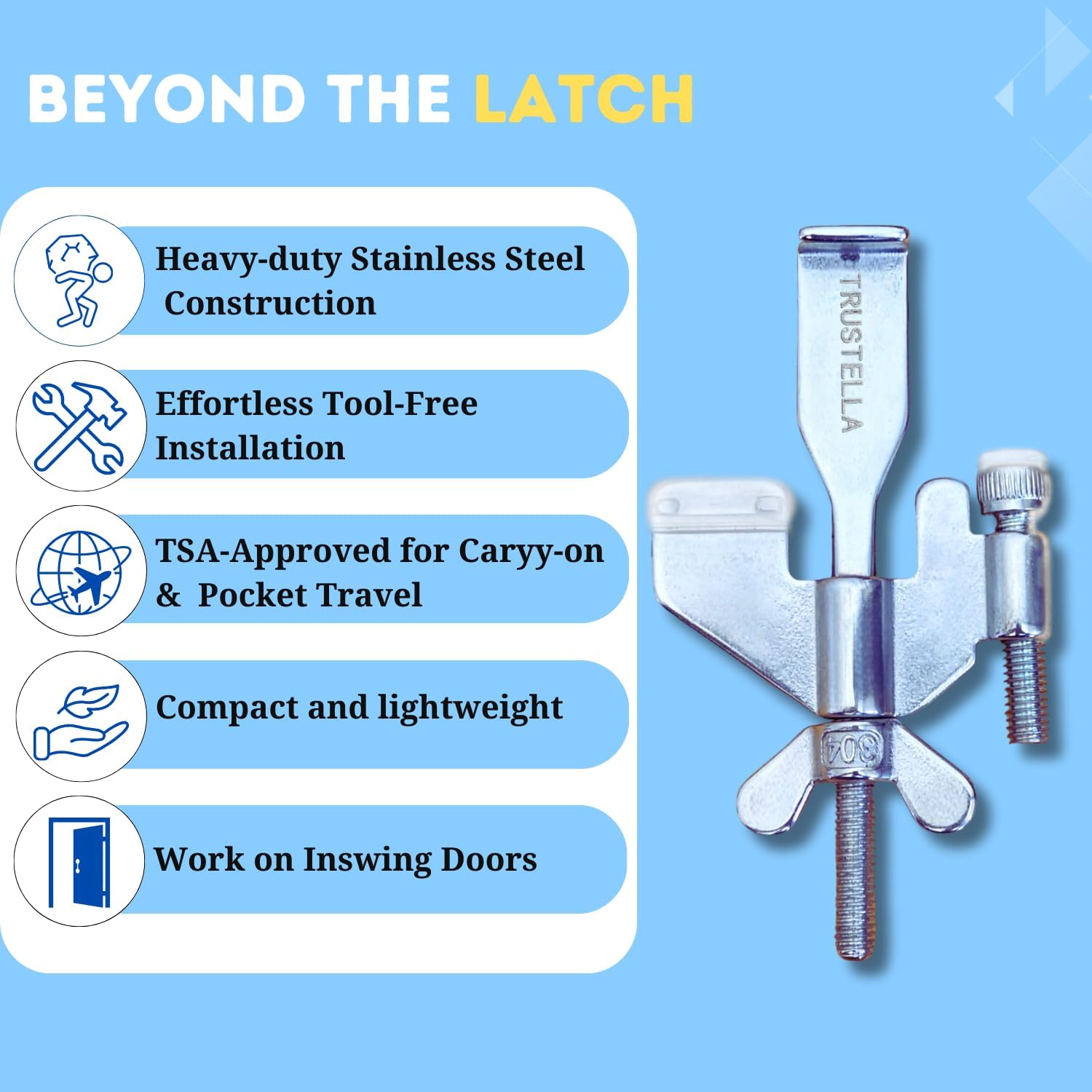 BEYOND THE LATCH

Heavy-duty Stainless Steel Construction

Effortless Tool-Free Installation

TSA-Approved for Caryy-on & Pocket Travel

Compact and lightweight

Work on Inswing Doors

TRUSTELLA

304